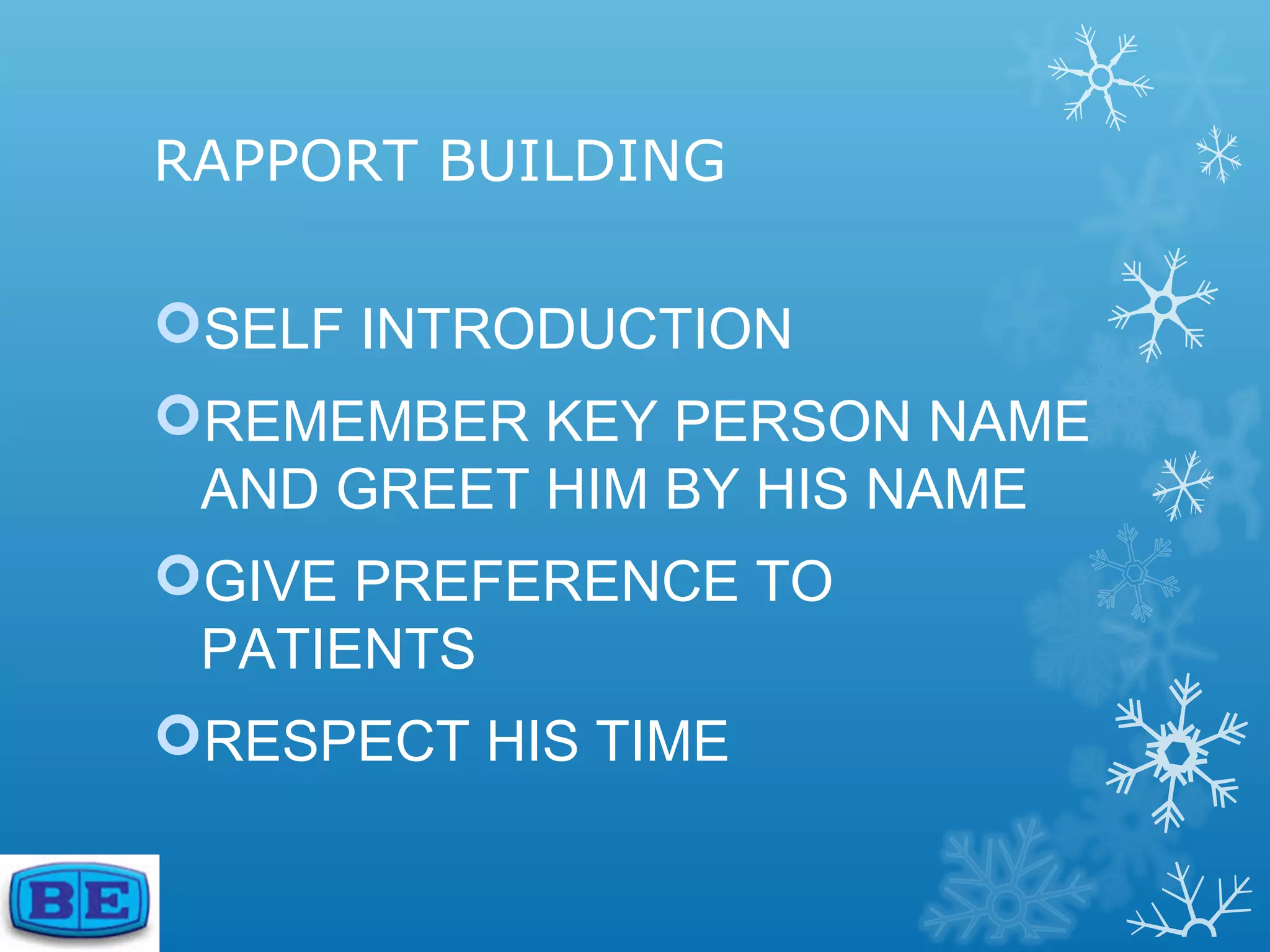 RAPPORT BUILDING

SELF INTRODUCTION

REMEMBER KEY PERSON NAME AND GREET HIM BY HIS NAME

GIVE PREFERENCE TO PATIENTS

RESPECT HIS TIME

BE